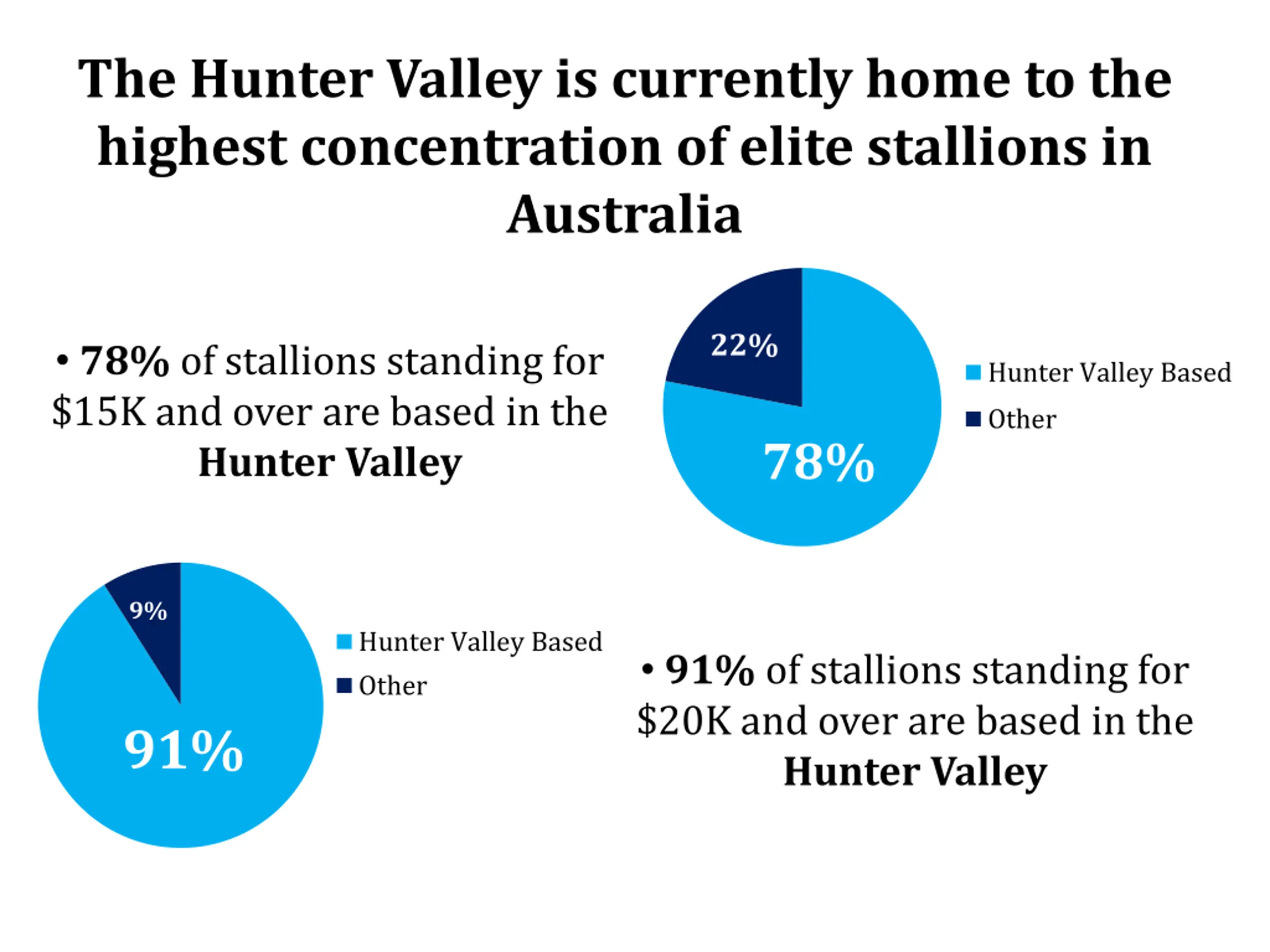 The Hunter Valley is currently home to the highest concentration of elite stallions in Australia

• 78% of stallions standing for \$15K and over are based in the Hunter Valley

22%

78%

Hunter Valley Based

Other

9%

91%

Hunter Valley Based

Other

• 91% of stallions standing for \$20K and over are based in the Hunter Valley